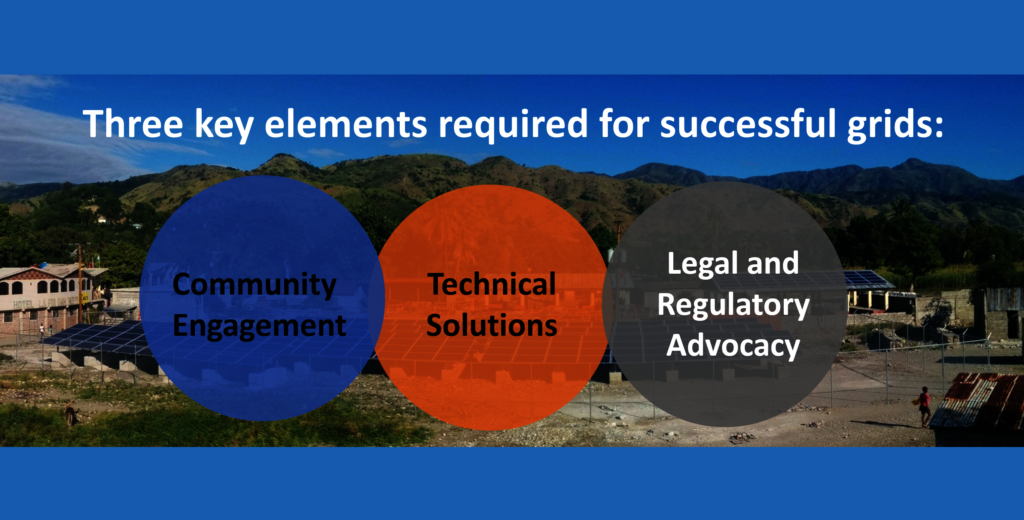 Three key elements required for successful grids:

Community Engagement

Technical Solutions

Legal and Regulatory Advocacy